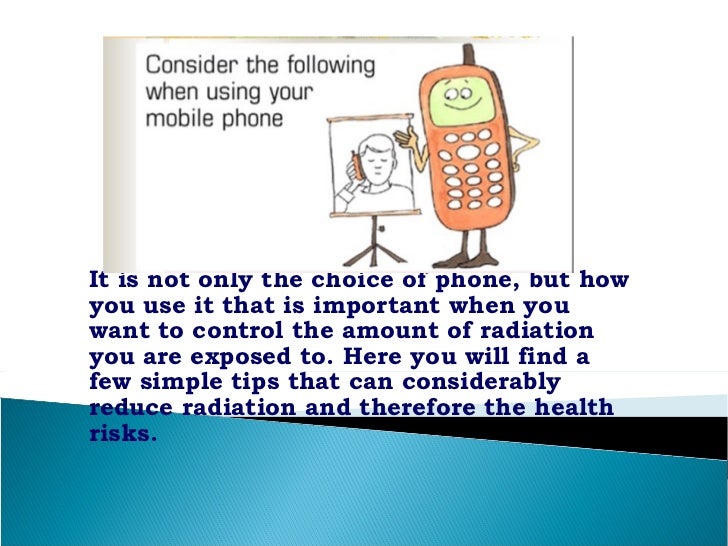 Consider the following when using your mobile phone

It is not only the choice of phone, but how you use it that is important when you want to control the amount of radiation you are exposed to. Here you will find a few simple tips that can considerably reduce radiation and therefore the health risks.